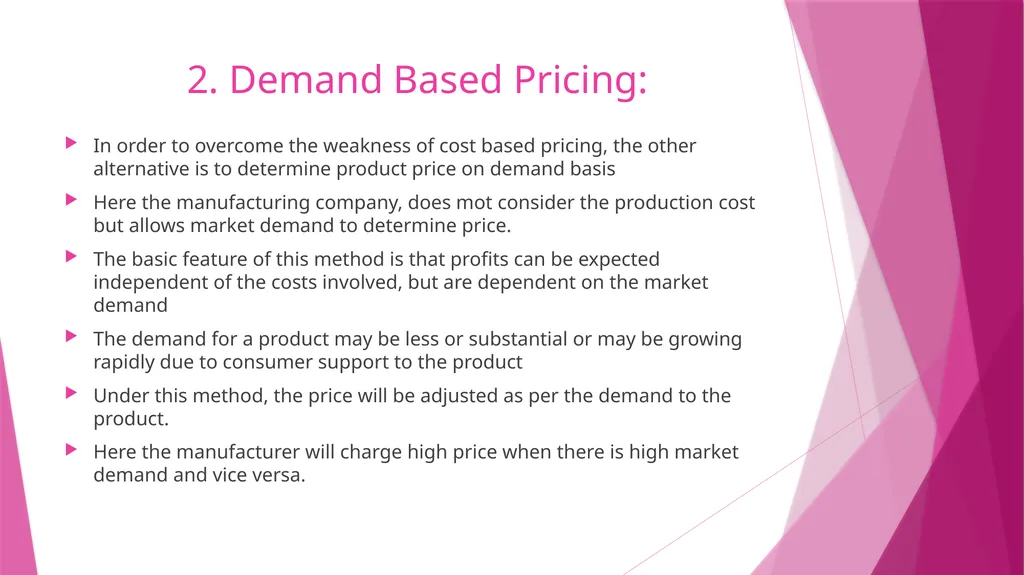 2. Demand Based Pricing:

In order to overcome the weakness of cost based pricing, the other alternative is to determine product price on demand basis

Here the manufacturing company, does mot consider the production cost but allows market demand to determine price.

The basic feature of this method is that profits can be expected independent of the costs involved, but are dependent on the market demand

The demand for a product may be less or substantial or may be growing rapidly due to consumer support to the product

Under this method, the price will be adjusted as per the demand to the product.

Here the manufacturer will charge high price when there is high market demand and vice versa.